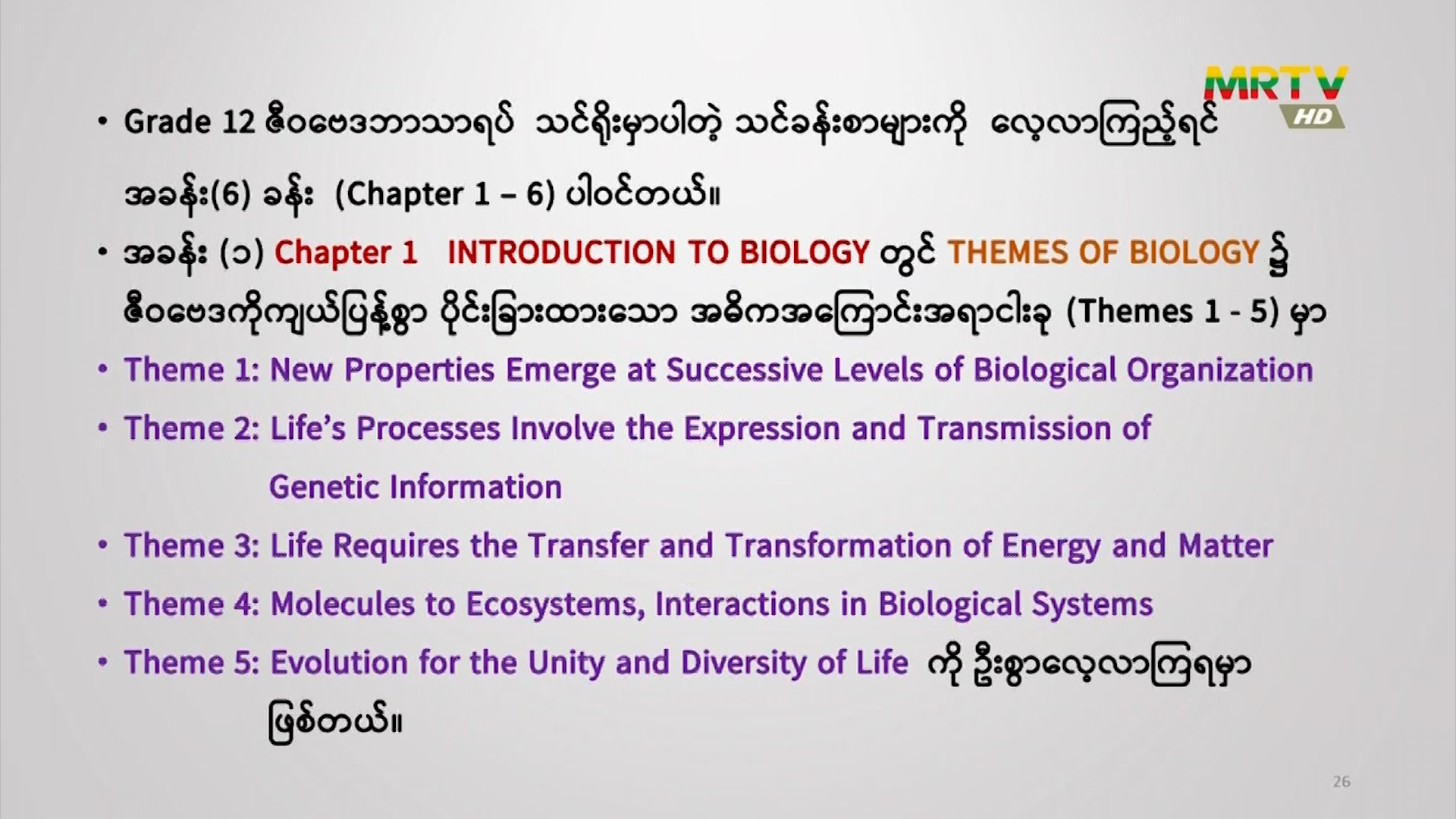 MRTV HD

• Grade 12 ဇီဝဗေဒဘာသာရပ် သင်ရိုးမှာပါတဲ့ သင်ခန်းစာများကို လေ့လာကြည့်ရင် အခန်း(6) ခန်း (Chapter 1 – 6) ပါဝင်တယ်။

• အခန်း (၁) Chapter 1 INTRODUCTION TO BIOLOGY တွင် THEMES OF BIOLOGY ၌ ဇီဝဗေဒကိုကျယ်ပြန့်စွာ ပိုင်းခြားထားသော အဓိကအကြောင်းအရာငါးခု (Themes 1 - 5) မှာ

• Theme 1: New Properties Emerge at Successive Levels of Biological Organization

• Theme 2: Life's Processes Involve the Expression and Transmission of Genetic Information

• Theme 3: Life Requires the Transfer and Transformation of Energy and Matter

• Theme 4: Molecules to Ecosystems, Interactions in Biological Systems

• Theme 5: Evolution for the Unity and Diversity of Life ကို ဦးစွာလေ့လာကြရမှာ ဖြစ်တယ်။

26